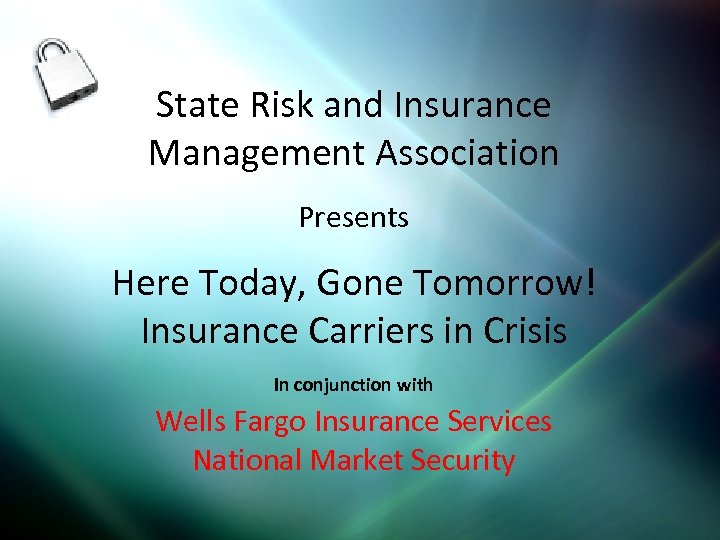 State Risk and Insurance Management Association

Presents

Here Today, Gone Tomorrow! Insurance Carriers in Crisis

In conjunction with

Wells Fargo Insurance Services
National Market Security